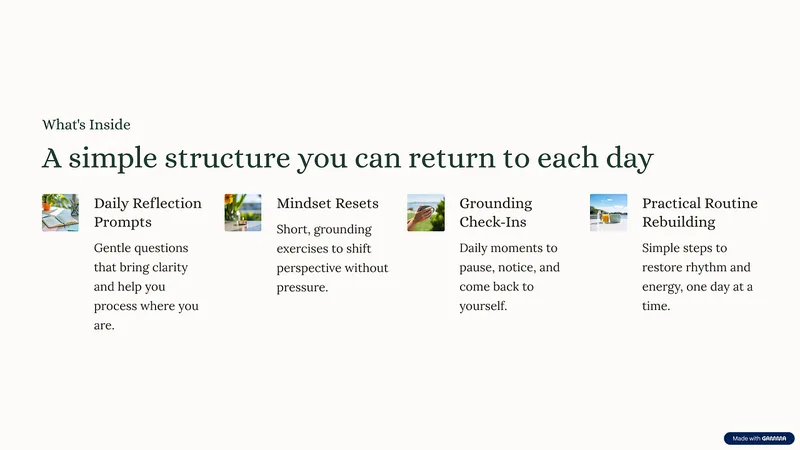 What's Inside

A simple structure you can return to each day

Daily Reflection Prompts

Gentle questions that bring clarity and help you process where you are.

Mindset Resets

Short, grounding exercises to shift perspective without pressure.

Grounding Check-Ins

Daily moments to pause, notice, and come back to yourself.

Practical Routine Rebuilding

Simple steps to restore rhythm and energy, one day at a time.

Made with GAMMA